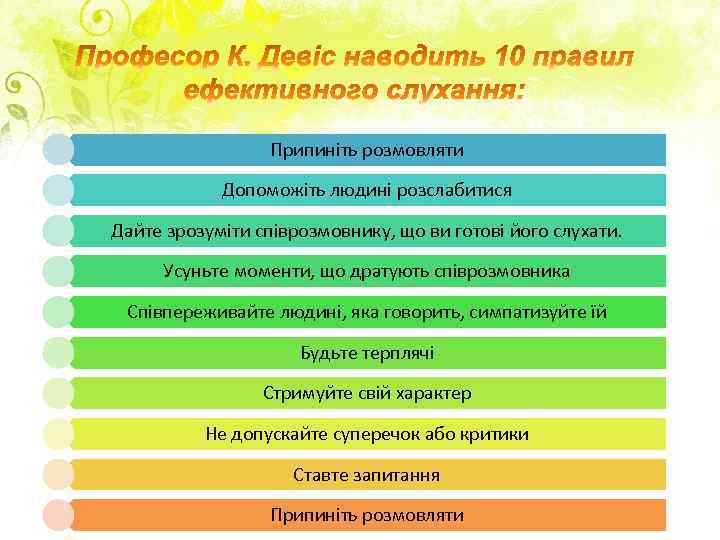 Професор К. Девіс наводить 10 правил ефективного слухання:

Припиніть розмовляти

Допоможіть людині розслабитися

Дайте зрозуміти співрозмовнику, що ви готові його слухати.

Усуньте моменти, що дратують співрозмовника

Співпереживайте людині, яка говорить, симпатизуйте їй

Будьте терплячі

Стримуйте свій характер

Не допускайте суперечок або критики

Ставте запитання

Припиніть розмовляти